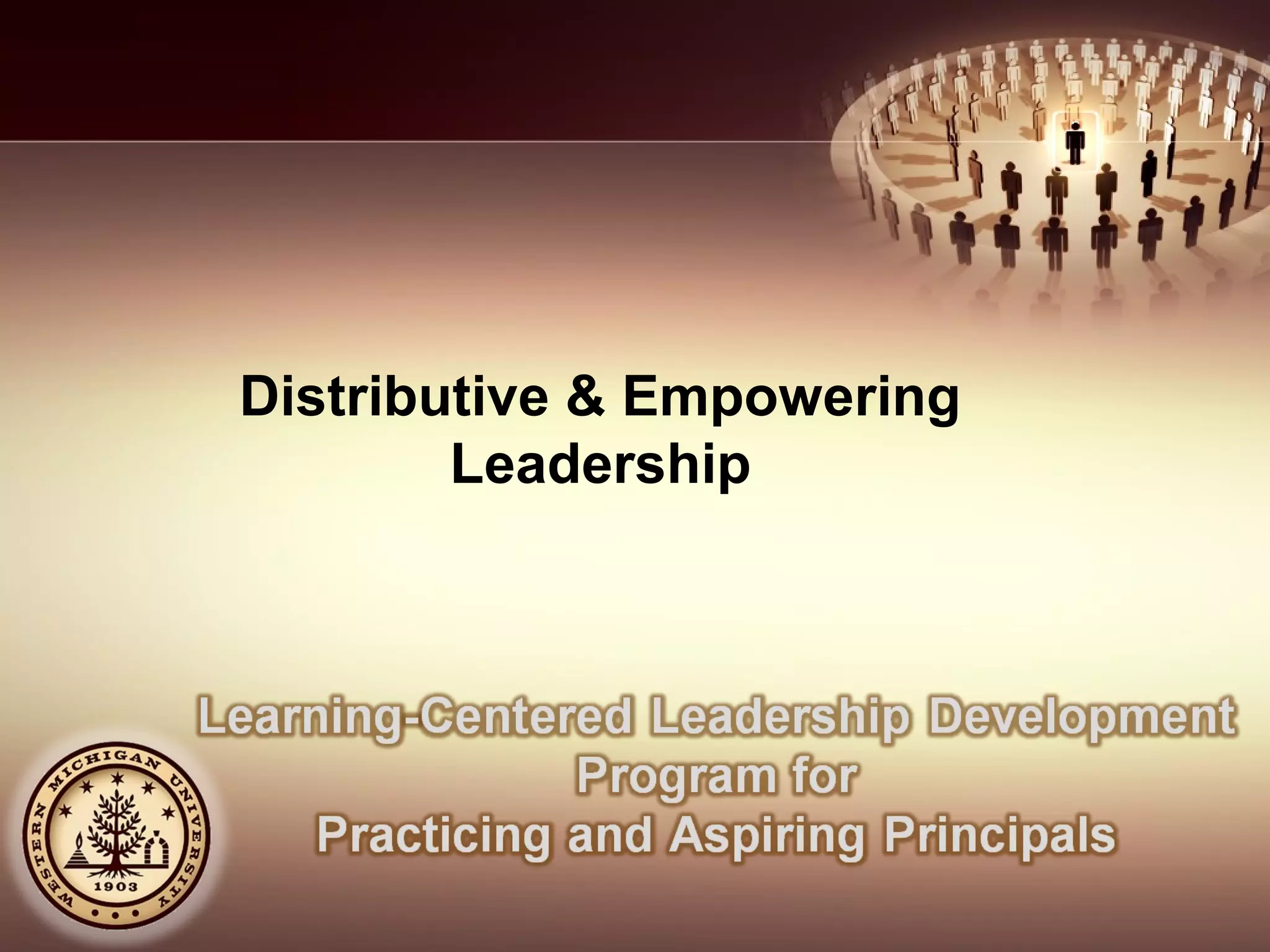 Distributive & Empowering Leadership

Learning-Centered Leadership Development Program for Practicing and Aspiring Principals

WESTERN MICHIGAN UNIVERSITY
1903